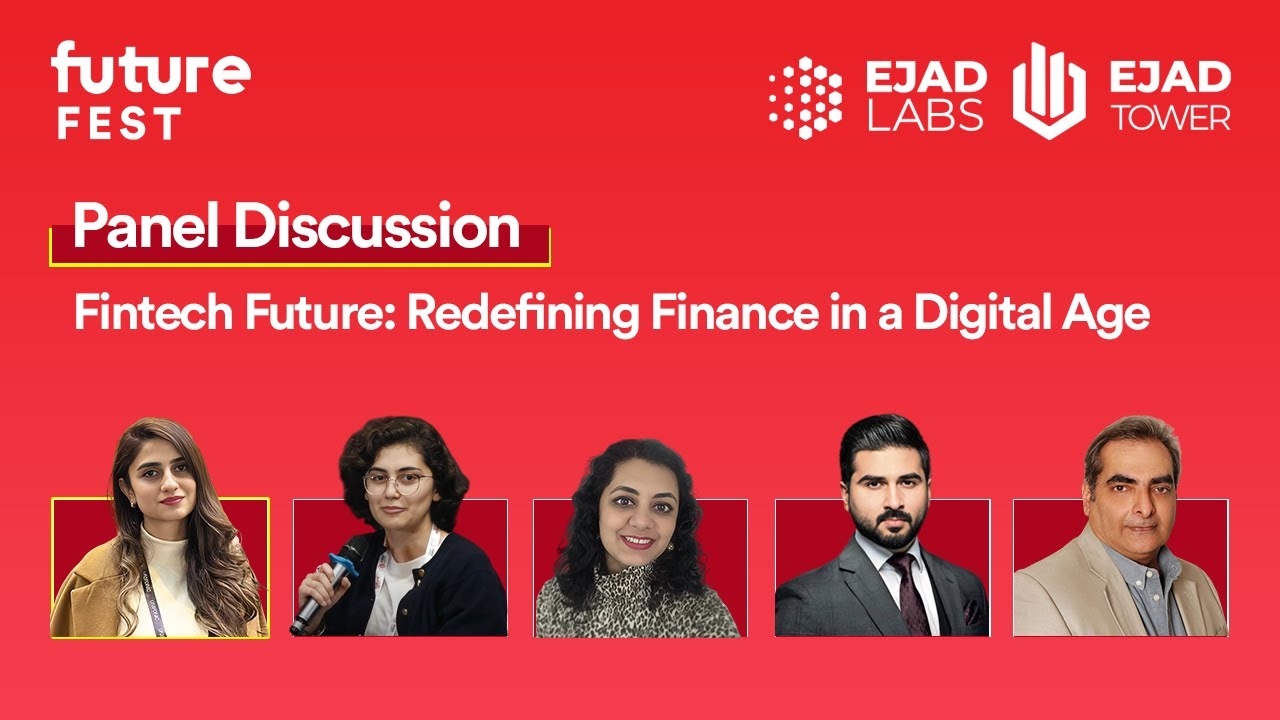 future
FEST

EJAD
LABS

EJAD
TOWER

Panel Discussion

Fintech Future: Redefining Finance in a Digital Age